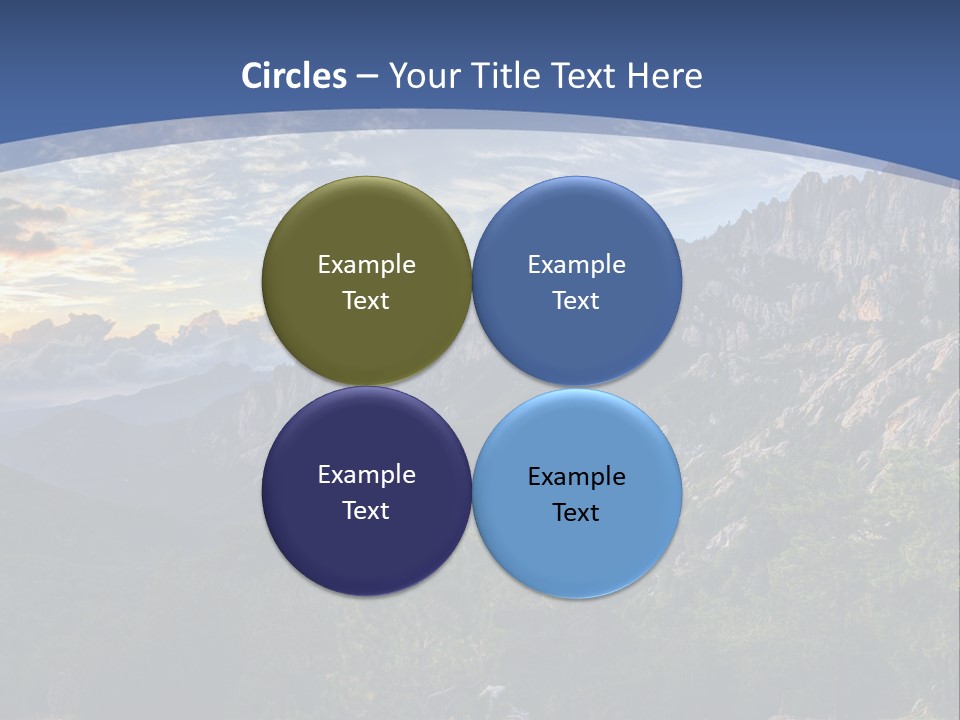 Circles – Your Title Text Here

Example Text

Example Text

Example Text

Example Text